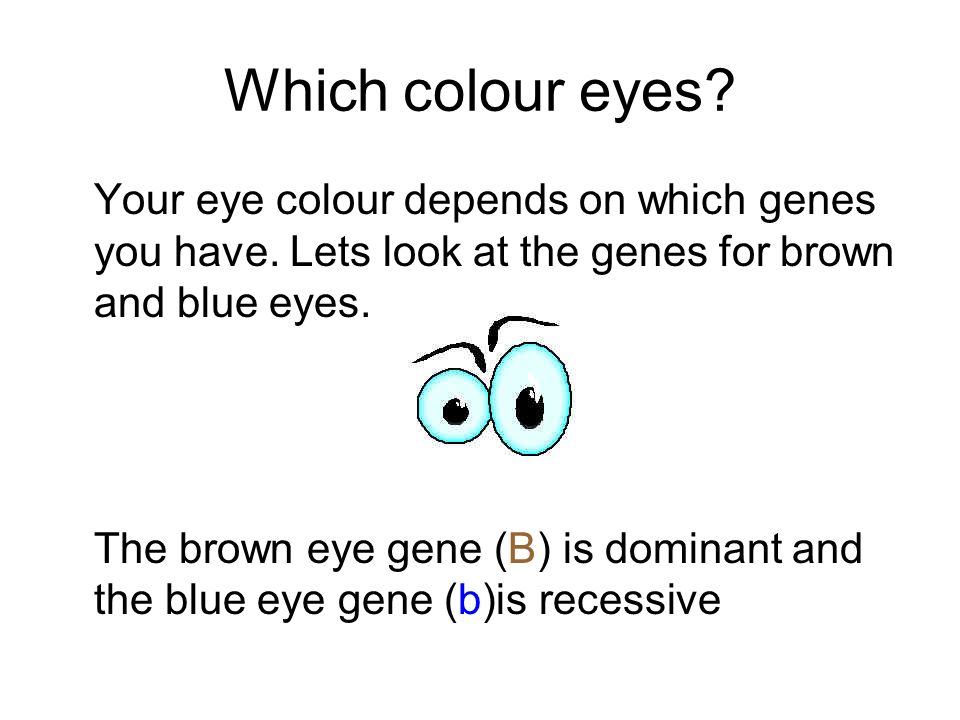 Which colour eyes?

Your eye colour depends on which genes you have. Lets look at the genes for brown and blue eyes.

The brown eye gene (B) is dominant and the blue eye gene (b)is recessive